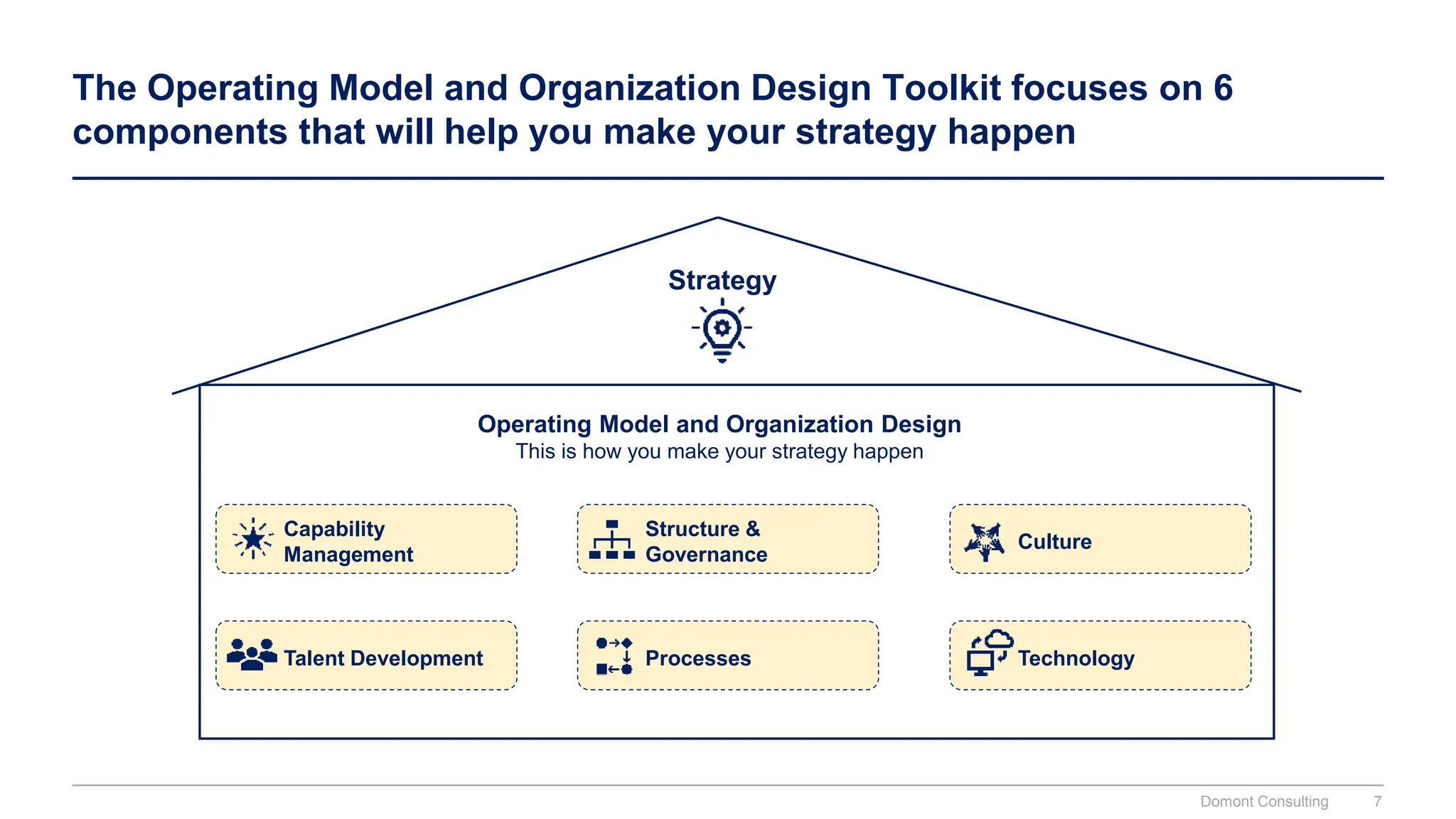 The Operating Model and Organization Design Toolkit focuses on 6 components that will help you make your strategy happen

Strategy

Operating Model and Organization Design
This is how you make your strategy happen

Capability Management

Structure & Governance

Culture

Talent Development

Processes

Technology

Domont Consulting 7